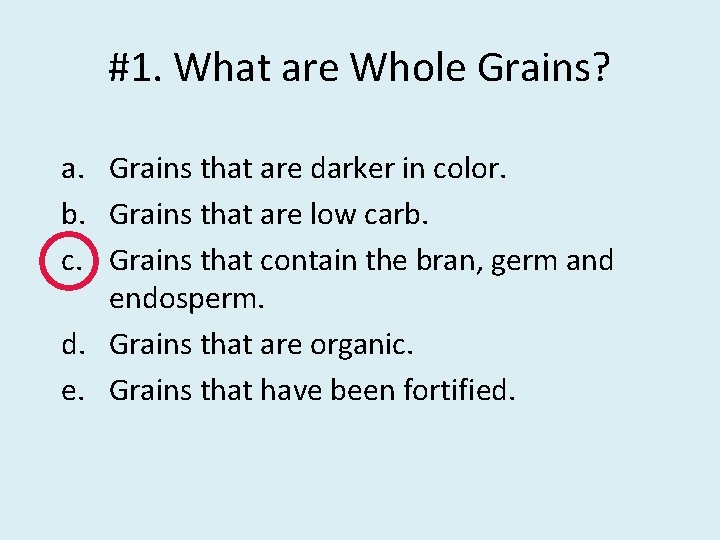 #1. What are Whole Grains?

a. Grains that are darker in color.
b. Grains that are low carb.
c. Grains that contain the bran, germ and endosperm.
d. Grains that are organic.
e. Grains that have been fortified.